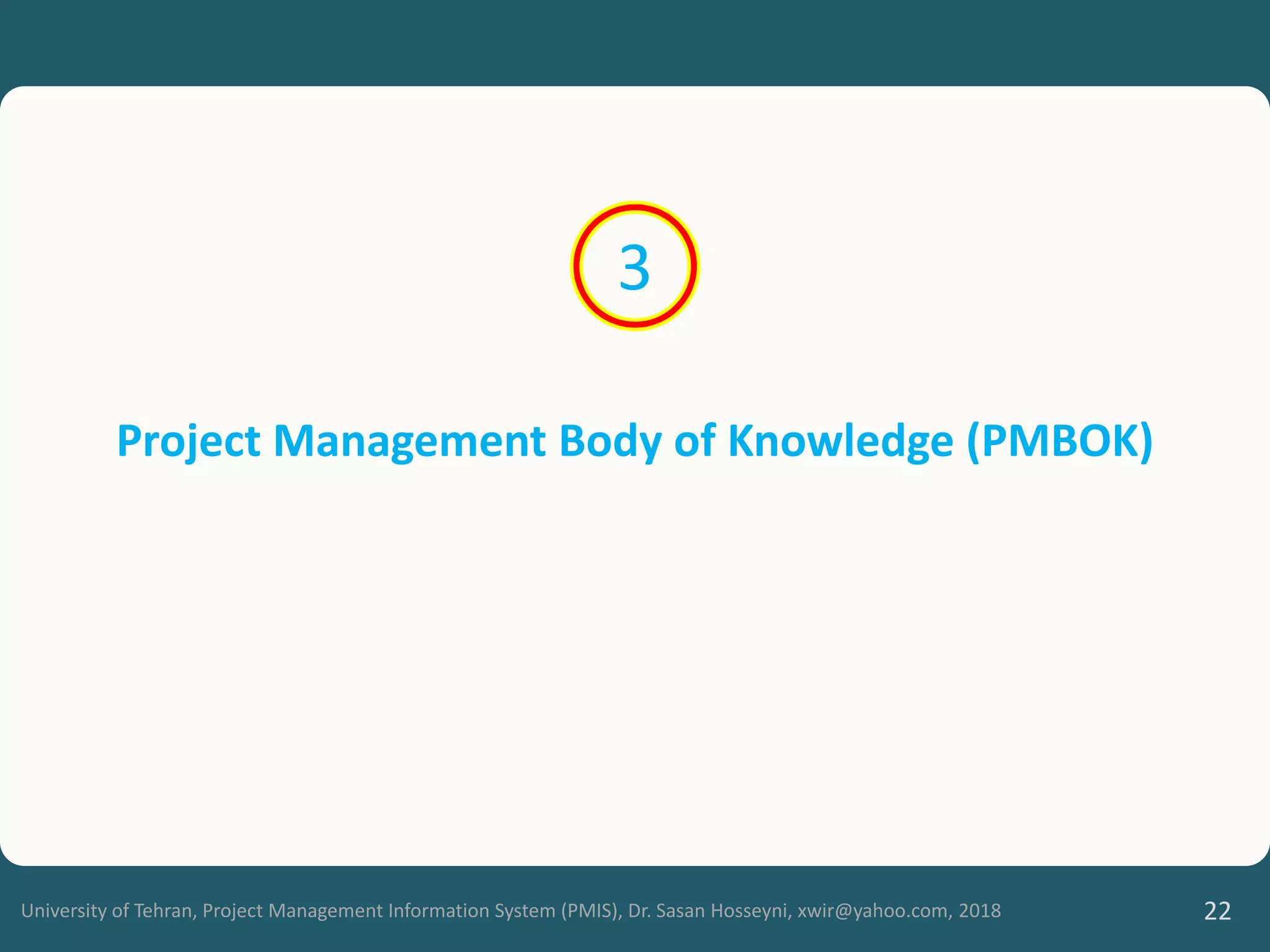 3

Project Management Body of Knowledge (PMBOK)

University of Tehran, Project Management Information System (PMIS), Dr. Sasan Hosseyni, xwir@yahoo.com, 2018

22